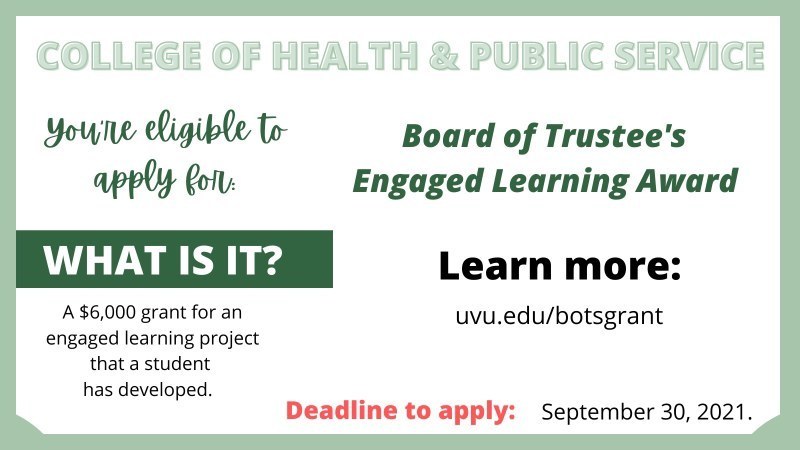 COLLEGE OF HEALTH & PUBLIC SERVICE

You're eligible to apply for:

Board of Trustee's Engaged Learning Award

WHAT IS IT?

A $6,000 grant for an engaged learning project that a student has developed.

Learn more:

uvu.edu/botsgrant

Deadline to apply: September 30, 2021.